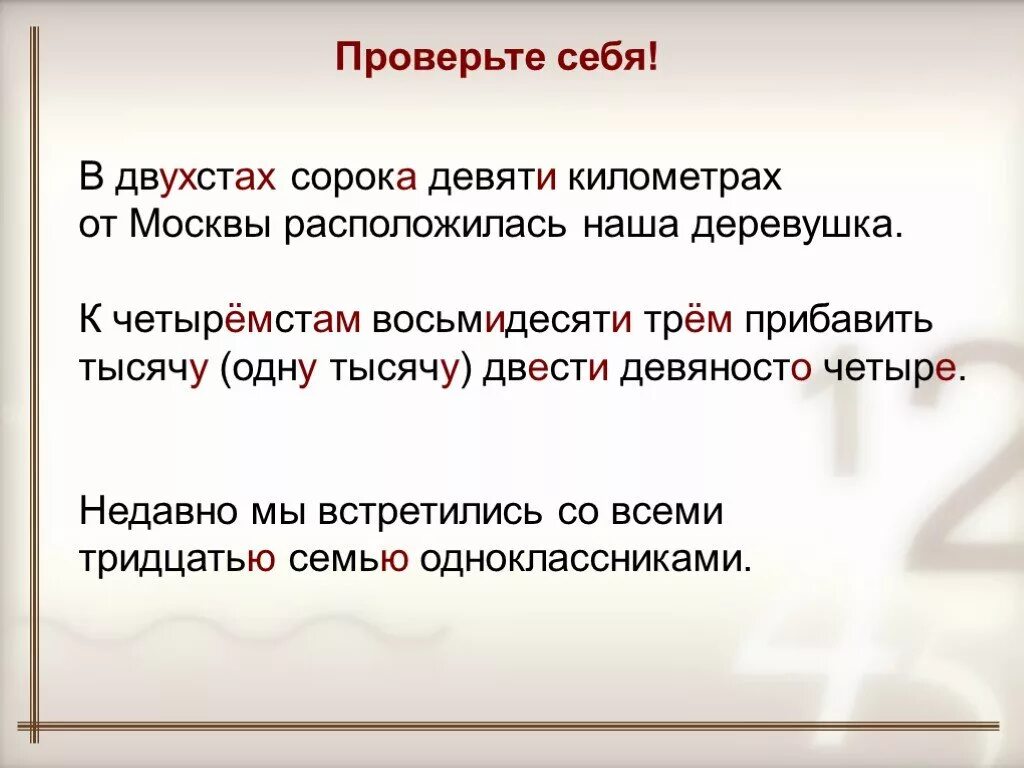 Проверьте себя!

В двухстах сорока девяти километрах от Москвы расположилась наша деревушка.

К четырёмстам восьмидесяти трём прибавить тысячу (одну тысячу) двести девяносто четыре.

Недавно мы встретились со всеми тридцатью семью одноклассниками.